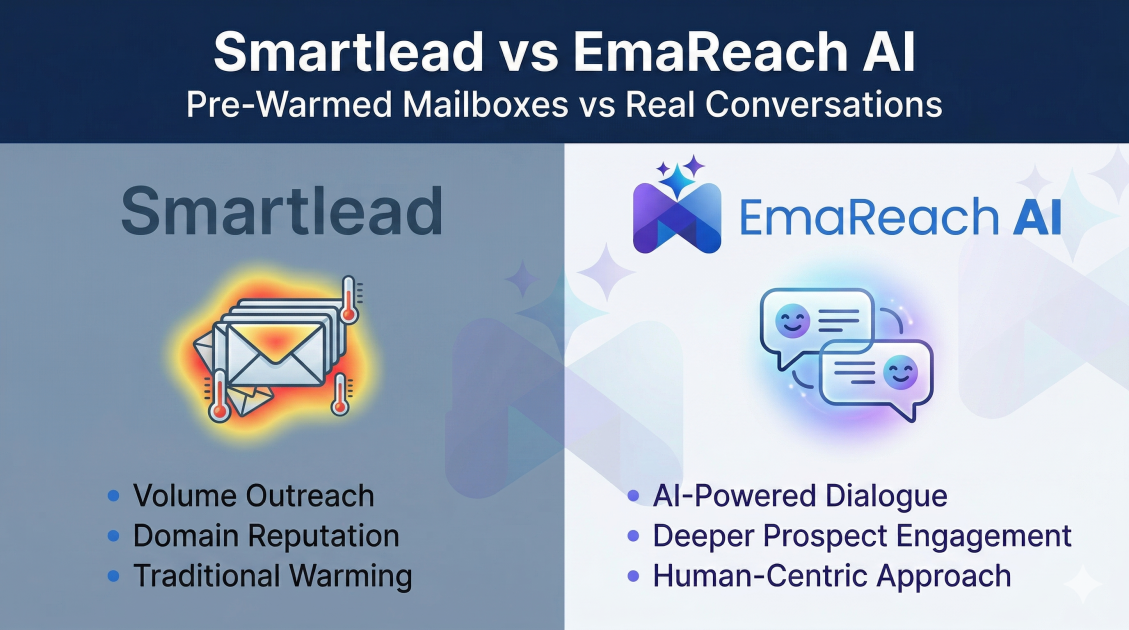 Smartlead vs EmaReach AI
Pre-Warmed Mailboxes vs Real Conversations

Smartlead

- Volume Outreach
- Domain Reputation
- Traditional Warming

EmaReach AI

- AI-Powered Dialogue
- Deeper Prospect Engagement
- Human-Centric Approach